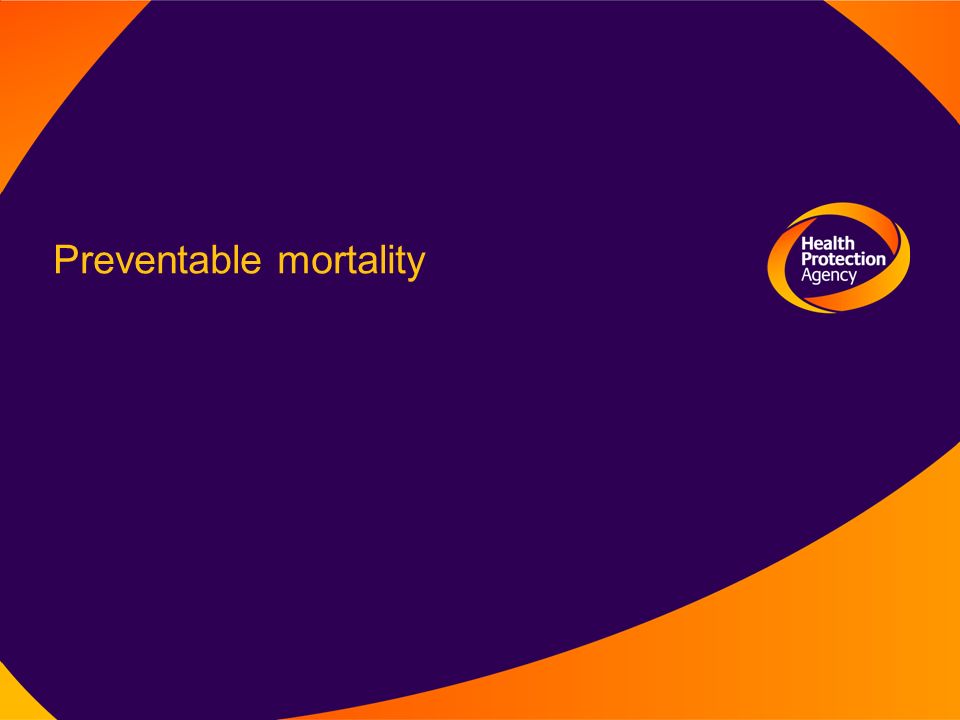 Preventable mortality

Health
Protection
Agency